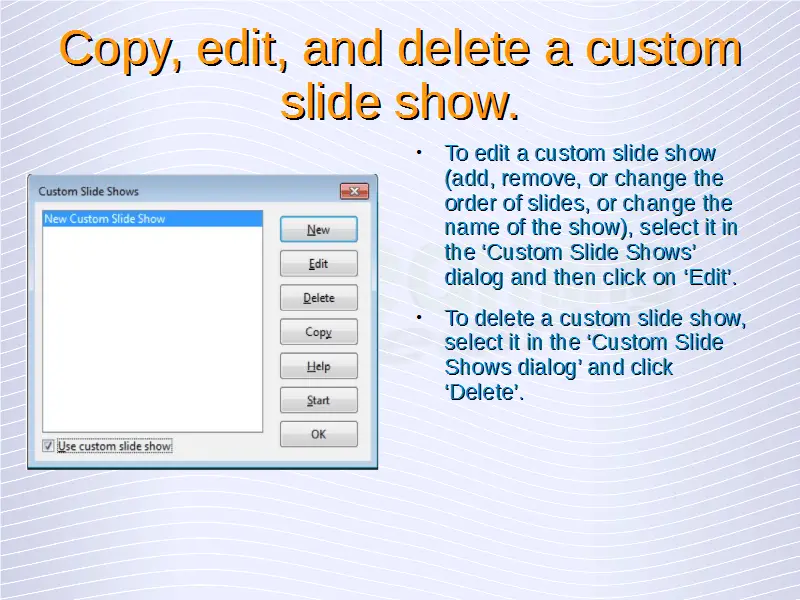 Copy, edit, and delete a custom slide show.

Custom Slide Shows

New Custom Slide Show

New

Edit

Delete

Copy

Help

Start

OK

Use custom slide show

• To edit a custom slide show (add, remove, or change the order of slides, or change the name of the show), select it in the ‘Custom Slide Shows’ dialog and then click on ‘Edit’.

• To delete a custom slide show, select it in the ‘Custom Slide Shows dialog’ and click ‘Delete’.